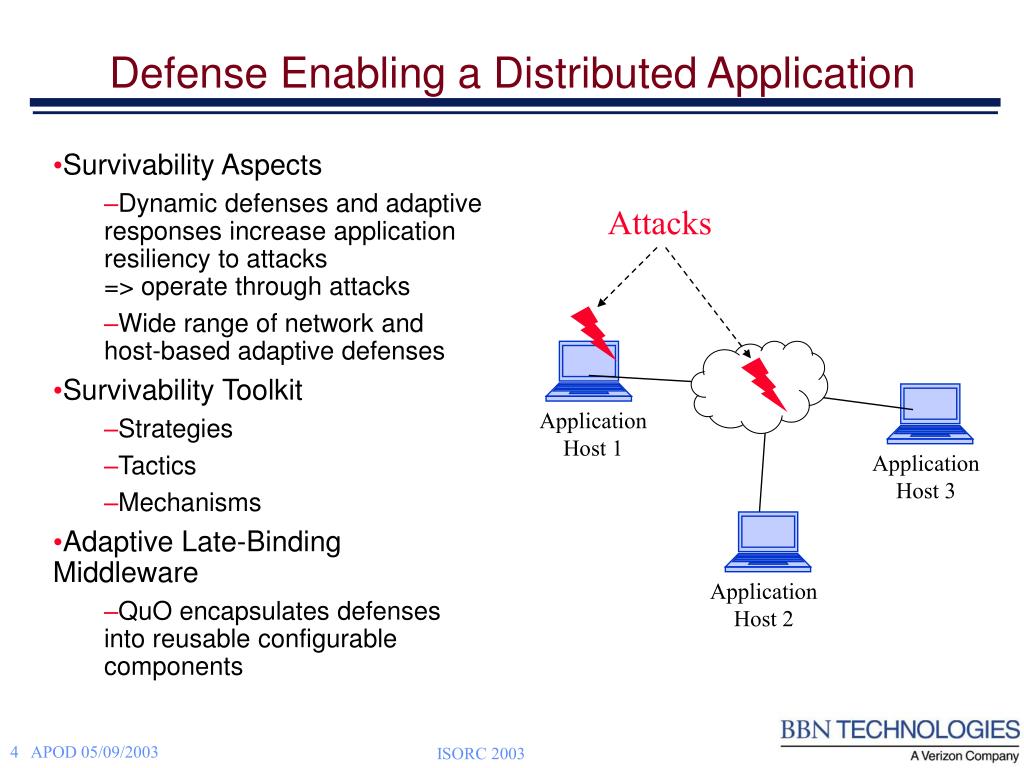 Defense Enabling a Distributed Application

•Survivability Aspects

–Dynamic defenses and adaptive responses increase application resiliency to attacks
=> operate through attacks

–Wide range of network and host-based adaptive defenses

•Survivability Toolkit

–Strategies

–Tactics

–Mechanisms

•Adaptive Late-Binding Middleware

–QuO encapsulates defenses into reusable configurable components

Attacks

Application Host 1

Application Host 3

Application Host 2

4 APOD 05/09/2003

ISORC 2003

BBN TECHNOLOGIES
A Verizon Company